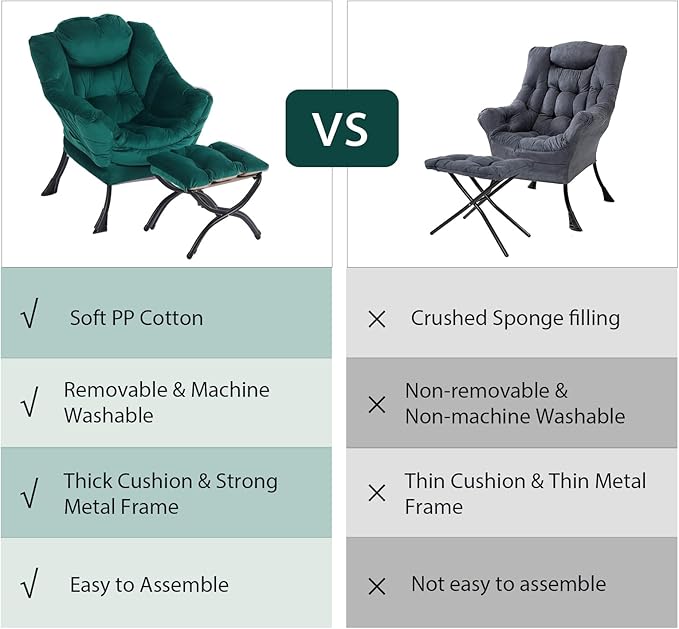 VS

√ Soft PP Cotton

√ Removable & Machine Washable

√ Thick Cushion & Strong Metal Frame

√ Easy to Assemble

× Crushed Sponge filling

× Non-removable & Non-machine Washable

× Thin Cushion & Thin Metal Frame

× Not easy to assemble